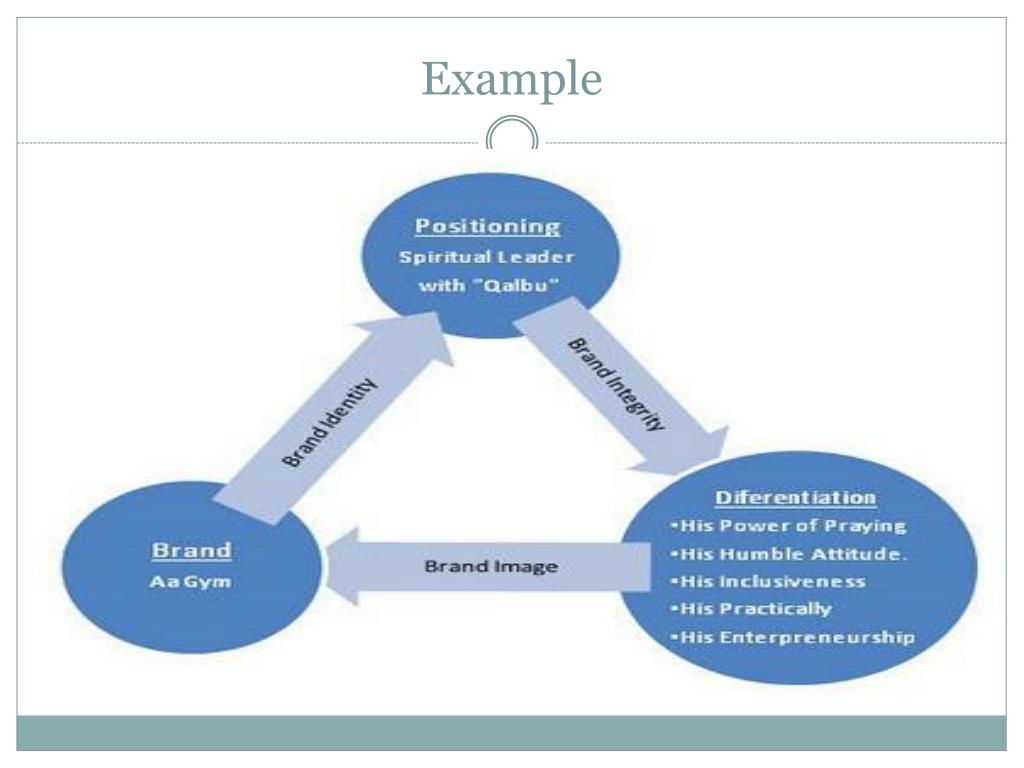 Example

Positioning
Spiritual Leader with "Qalbu"

Brand Identity

Brand Integrity

Brand
Aa Gym

Brand Image

Diferentiation
•His Power of Praying
•His Humble Attitude.
•His Inclusiveness
•His Practically
•His Enterpreneurship